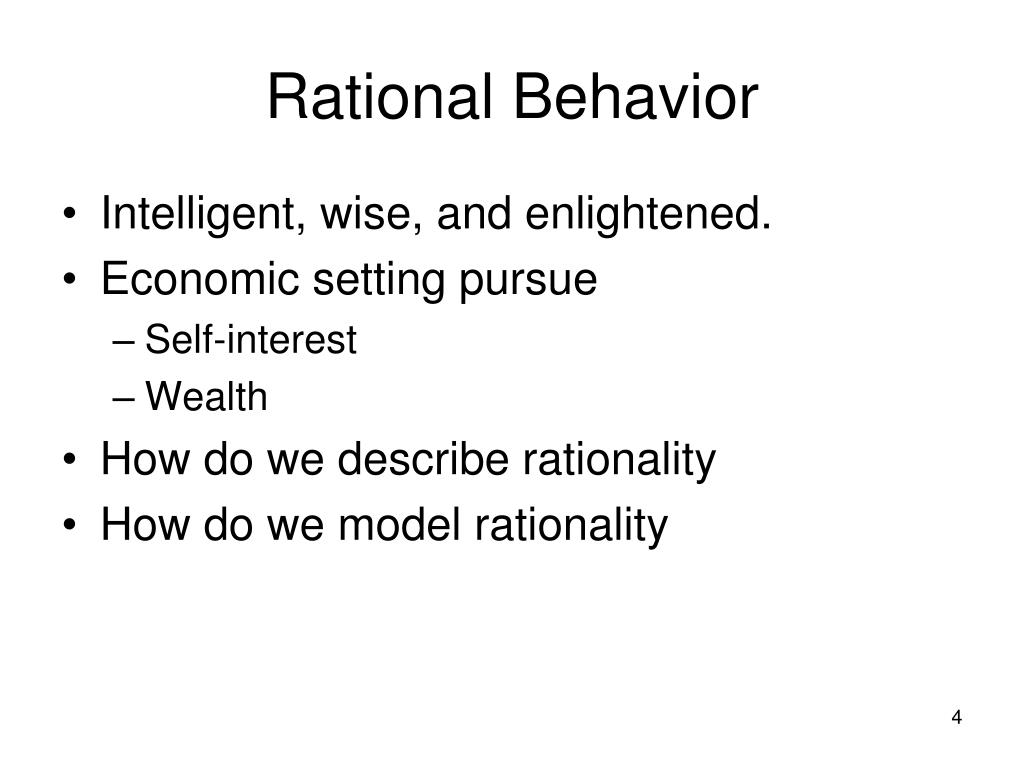 Rational Behavior

• Intelligent, wise, and enlightened.
• Economic setting pursue
– Self-interest
– Wealth
• How do we describe rationality
• How do we model rationality

4